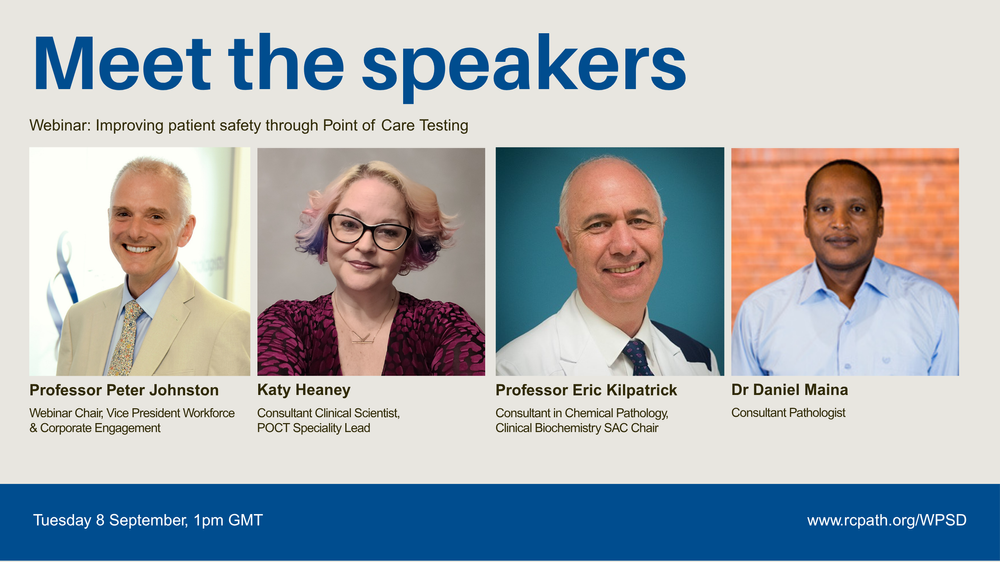 Meet the speakers

Webinar: Improving patient safety through Point of Care Testing

Professor Peter Johnston
Webinar Chair, Vice President Workforce & Corporate Engagement

Katy Heaney
Consultant Clinical Scientist, POCT Speciality Lead

Professor Eric Kilpatrick
Consultant in Chemical Pathology, Clinical Biochemistry SAC Chair

Dr Daniel Maina
Consultant Pathologist

Tuesday 8 September, 1pm GMT

www.rcpath.org/WPSD